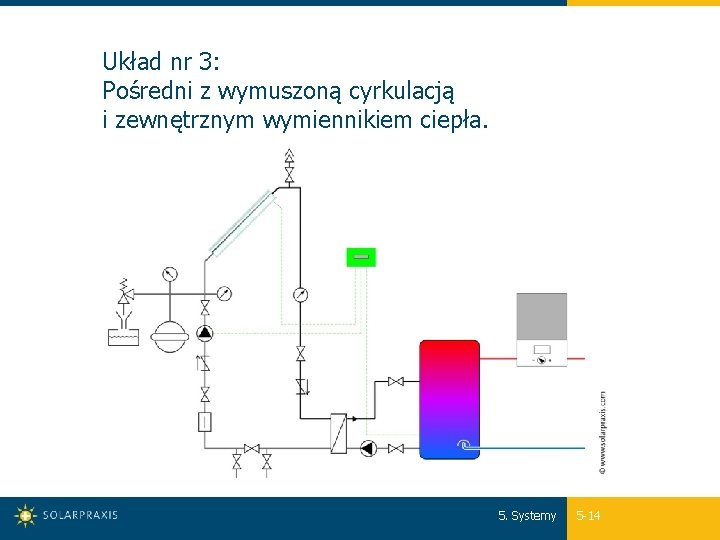 Układ nr 3:
Pośredni z wymuszoną cyrkulacją
i zewnętrznym wymiennikiem ciepła.

© www.solarpraxis.com

SOLARPRAXIS

5. Systemy

5-14